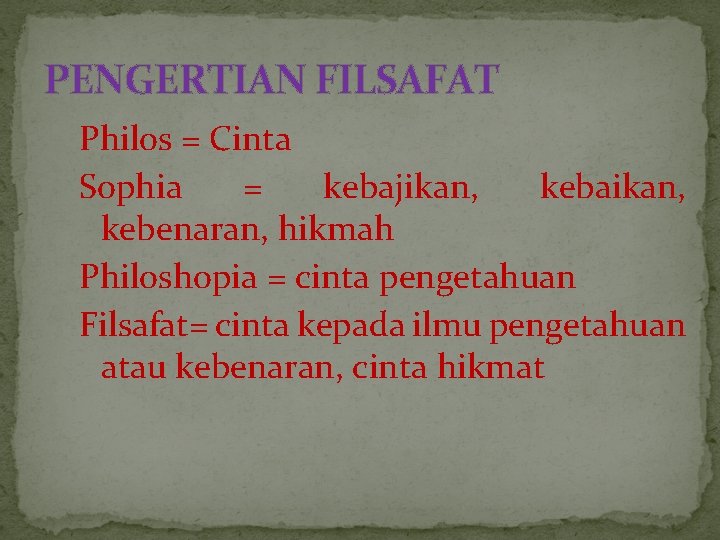 PENGERTIAN FILSAFAT

Philos = Cinta

Sophia = kebajikan, kebaikan, kebenaran, hikmah

Philoshopia = cinta pengetahuan

Filsafat= cinta kepada ilmu pengetahuan atau kebenaran, cinta hikmat